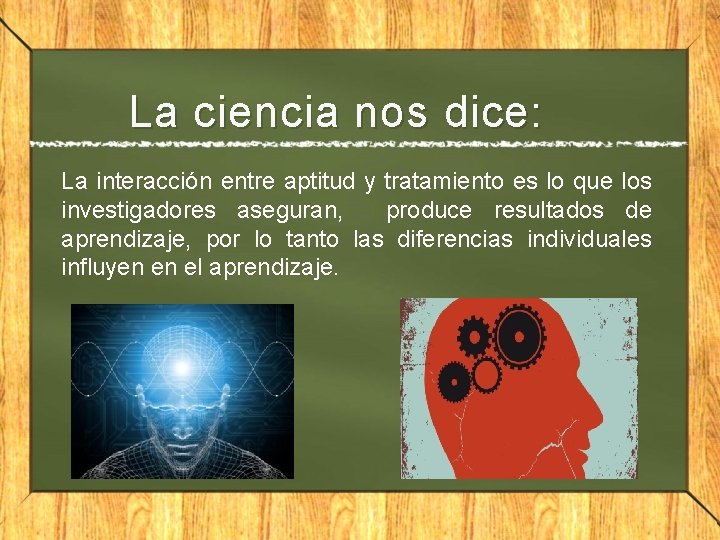 La ciencia nos dice:

La interacción entre aptitud y tratamiento es lo que los investigadores aseguran, produce resultados de aprendizaje, por lo tanto las diferencias individuales influyen en el aprendizaje.